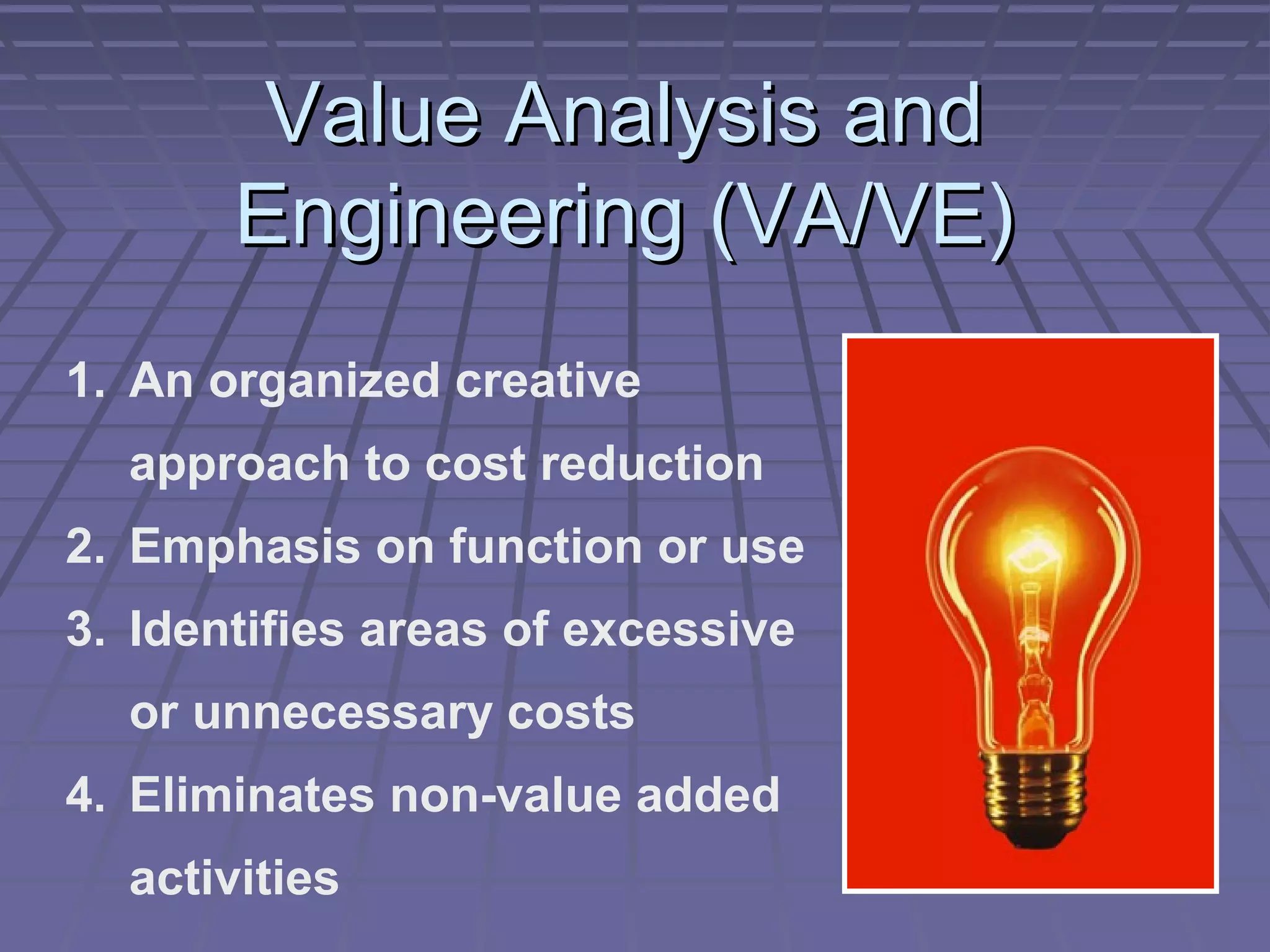 Value Analysis and Engineering (VA/VE)

1. An organized creative approach to cost reduction
2. Emphasis on function or use
3. Identifies areas of excessive or unnecessary costs
4. Eliminates non-value added activities